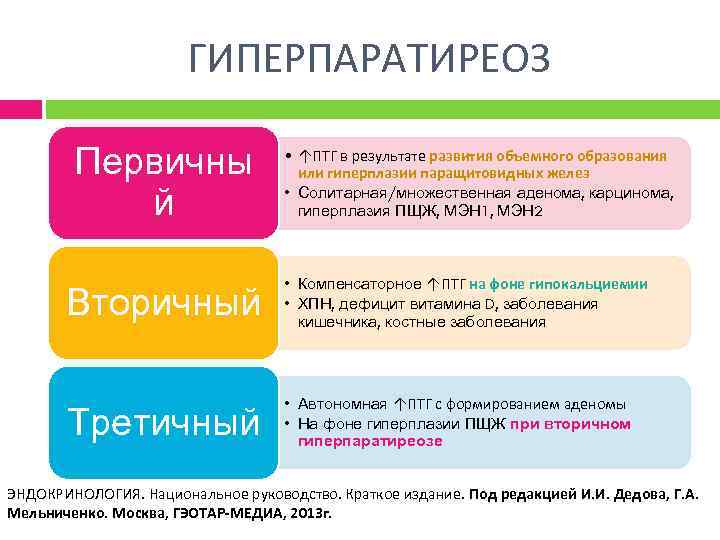 ГИПЕРПАРАТИРЕОЗ

Первичный

• ↑ПТГ в результате развития объемного образования или гиперплазии паращитовидных желез
• Солитарная/множественная аденома, карцинома, гиперплазия ПЩЖ, МЭН1, МЭН2

Вторичный

• Компенсаторное ↑ПТГ на фоне гипокальциемии
• ХПН, дефицит витамина D, заболевания кишечника, костные заболевания

Третичный

• Автономная ↑ПТГ с формированием аденомы
• На фоне гиперплазии ПЩЖ при вторичном гиперпаратиреозе

ЭНДОКРИНОЛОГИЯ. Национальное руководство. Краткое издание. Под редакцией И.И. Дедова, Г.А. Мельниченко. Москва, ГЭОТАР-МЕДИА, 2013г.